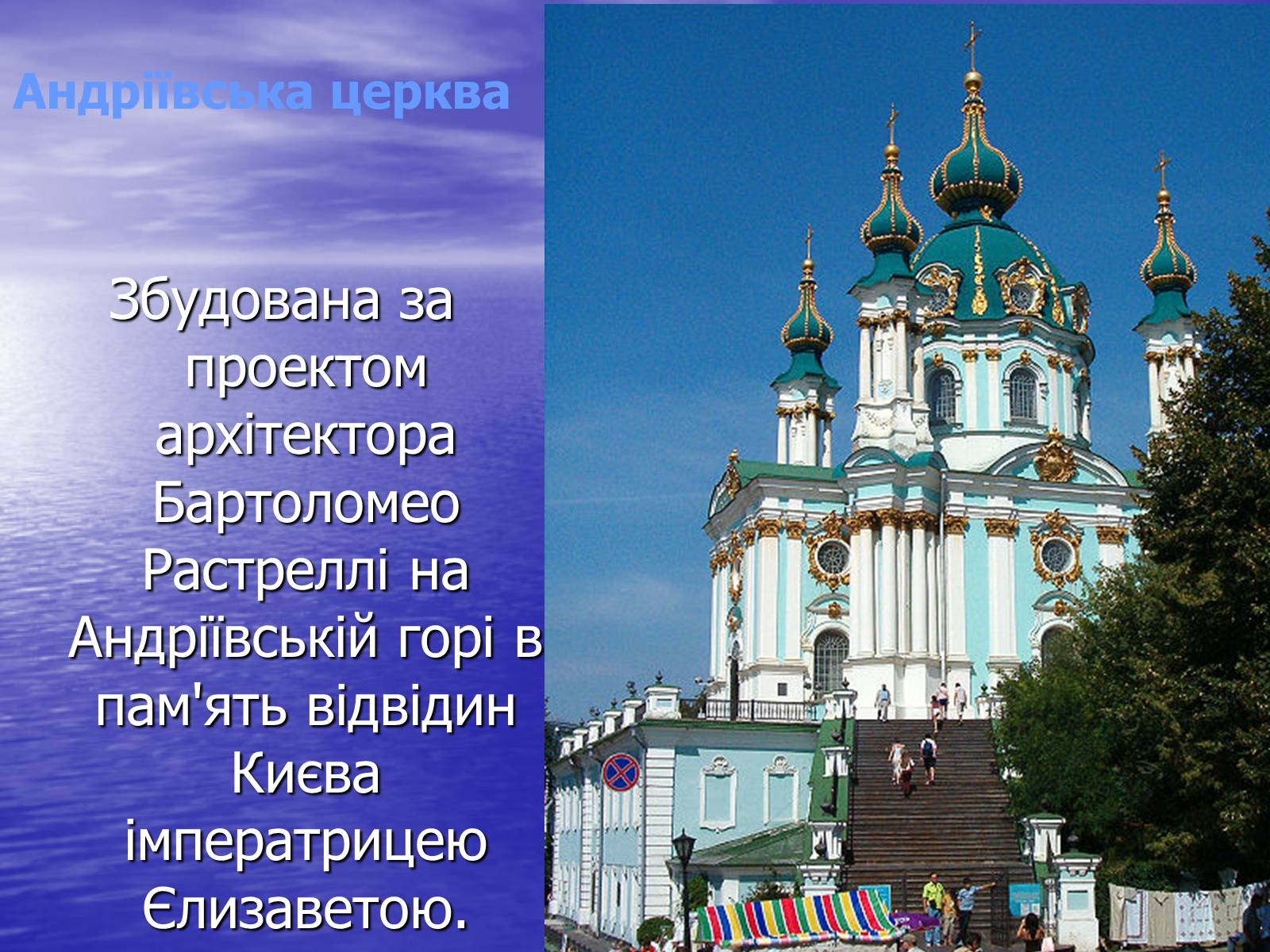 Андріївська церква

Збудована за проектом архітектора Бартоломео Растреллі на Андріївській горі в пам'ять відвідин Києва імператрицею Єлизаветою.